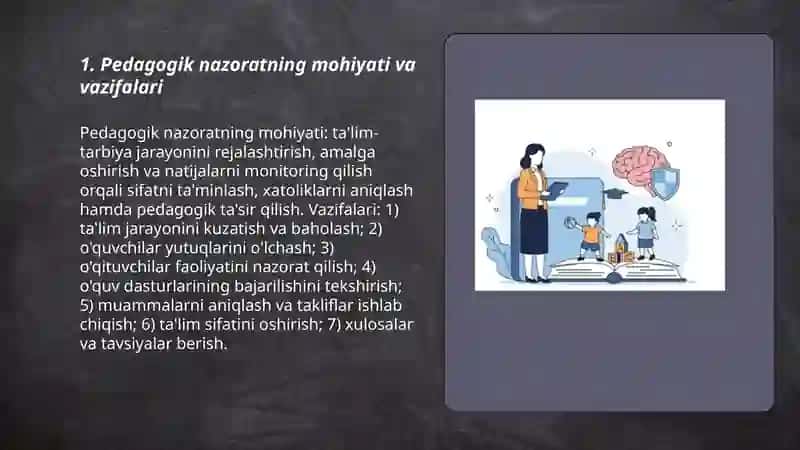 1. Pedagogik nazoratning mohiyati va vazifalari

Pedagogik nazoratning mohiyati: ta'lim-tarbiya jarayonini rejalashtirish, amalga oshirish va natijalarni monitoring qilish orqali sifatni ta'minlash, xatoliklarni aniqlash hamda pedagogik ta'sir qilish. Vazifalari: 1) ta'lim jarayonini kuzatish va baholash; 2) o'quvchilar yutuqlarini o'lchash; 3) o'qituvchilar faoliyatini nazorat qilish; 4) o'quv dasturlarining bajarilishini tekshirish; 5) muammalarni aniqlash va takliflar ishlab chiqish; 6) ta'lim sifatini oshirish; 7) xulosalar va tavsiyalar berish.